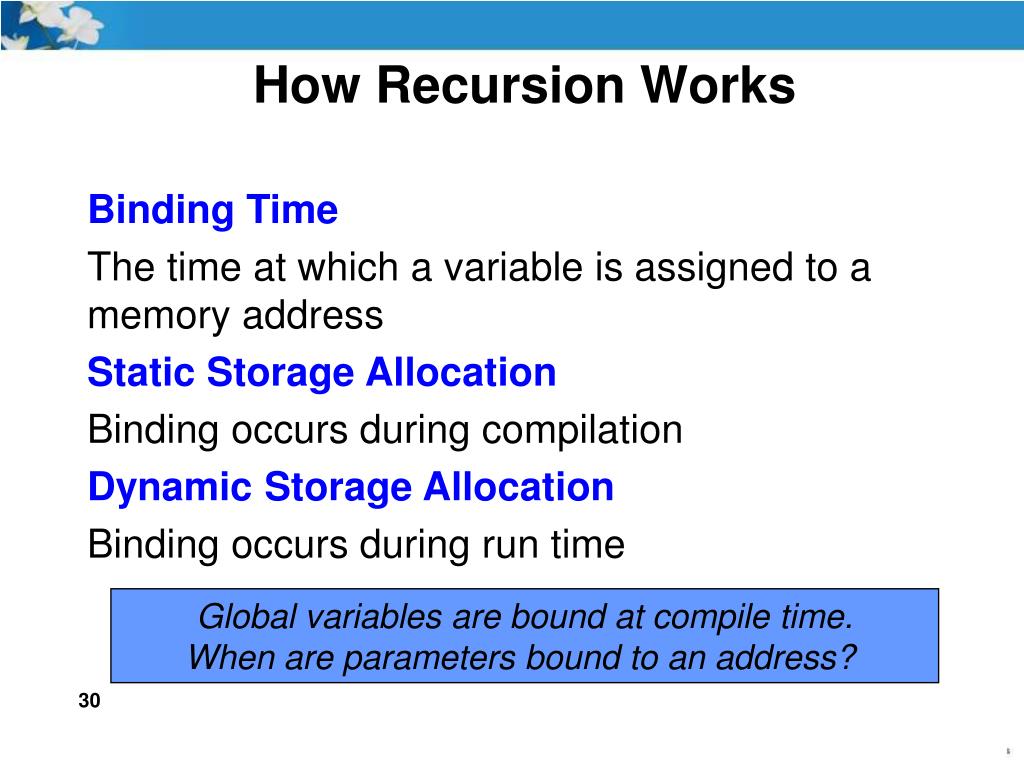 How Recursion Works

Binding Time

The time at which a variable is assigned to a memory address

Static Storage Allocation

Binding occurs during compilation

Dynamic Storage Allocation

Binding occurs during run time

Global variables are bound at compile time.
When are parameters bound to an address?

30